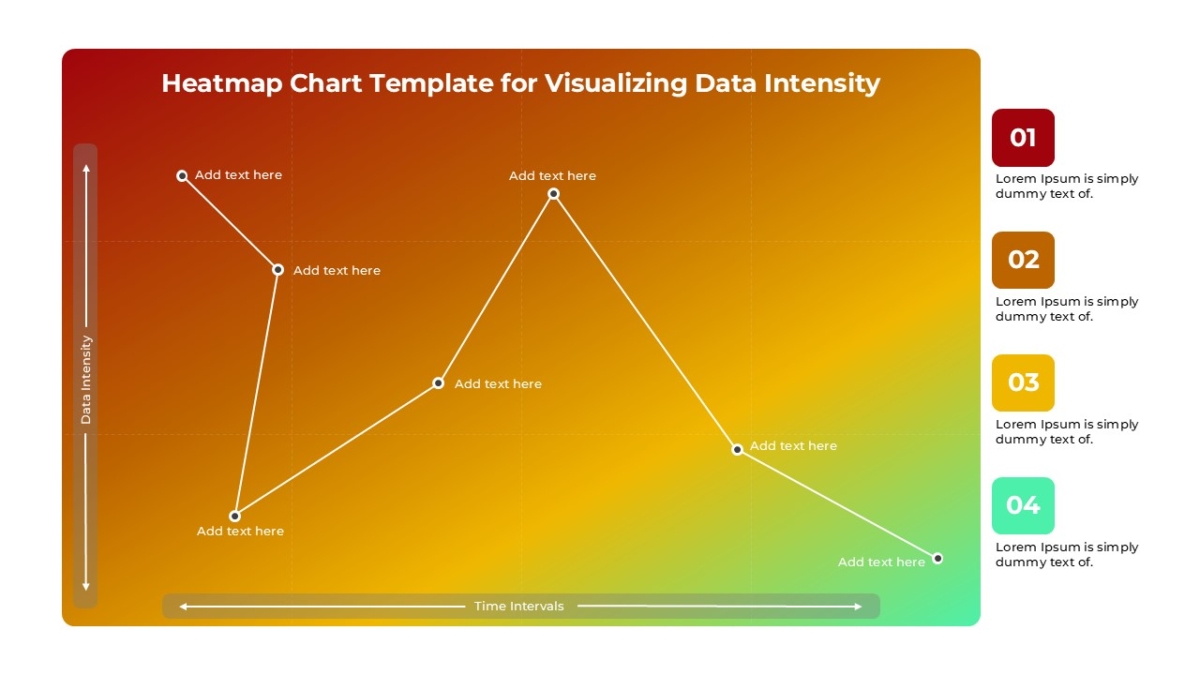 Heatmap Chart Template for Visualizing Data Intensity

Data Intensity

Add text here

Add text here

Add text here

Add text here

Add text here

Add text here

Add text here

Time Intervals

01
Lorem Ipsum is simply dummy text of.

02
Lorem Ipsum is simply dummy text of.

03
Lorem Ipsum is simply dummy text of.

04
Lorem Ipsum is simply dummy text of.